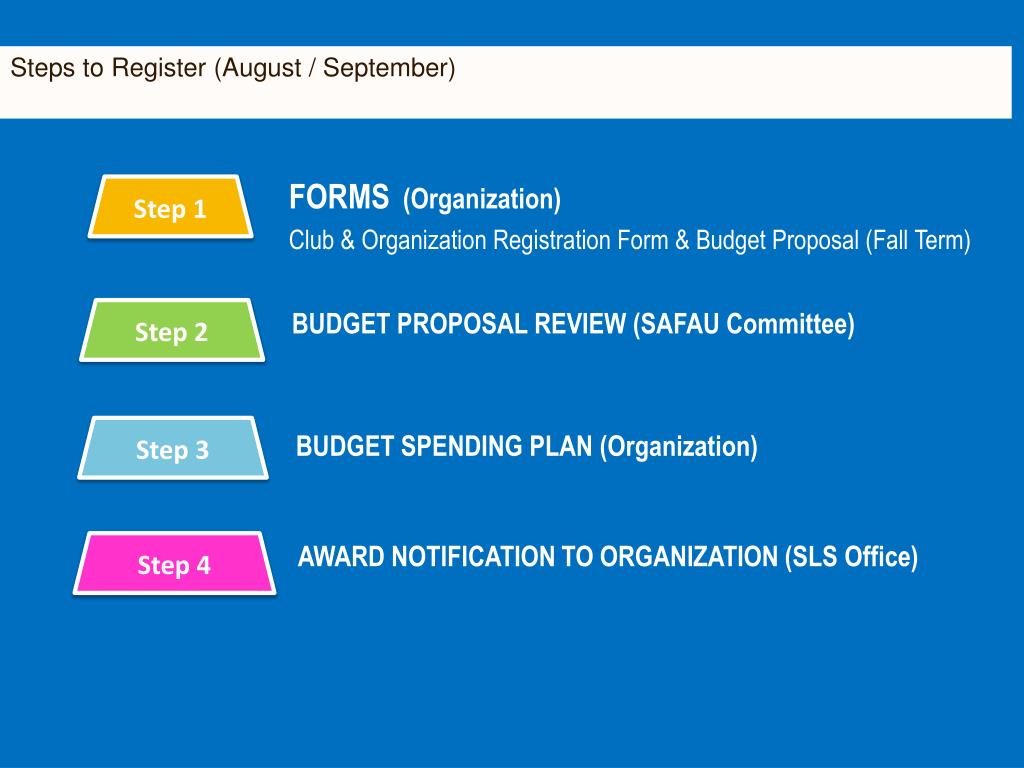 Steps to Register (August / September)

Step 1

FORMS (Organization)
Club & Organization Registration Form & Budget Proposal (Fall Term)

Step 2

BUDGET PROPOSAL REVIEW (SAFAU Committee)

Step 3

BUDGET SPENDING PLAN (Organization)

Step 4

AWARD NOTIFICATION TO ORGANIZATION (SLS Office)